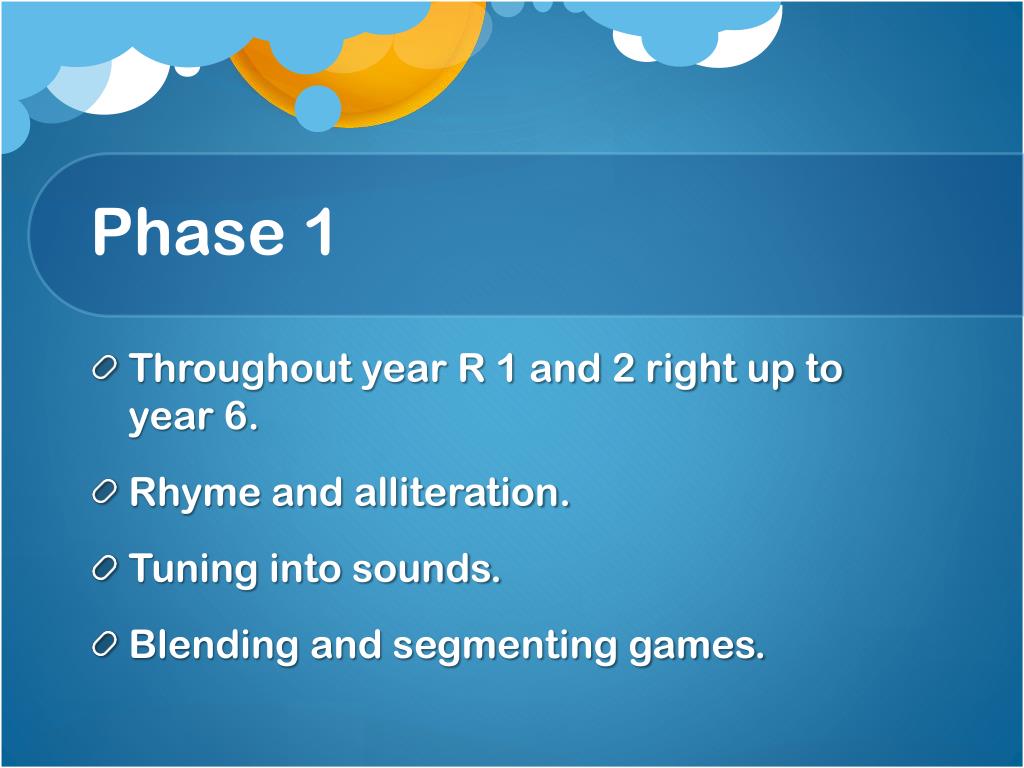 Phase 1

Throughout year R 1 and 2 right up to year 6.

Rhyme and alliteration.

Tuning into sounds.

Blending and segmenting games.